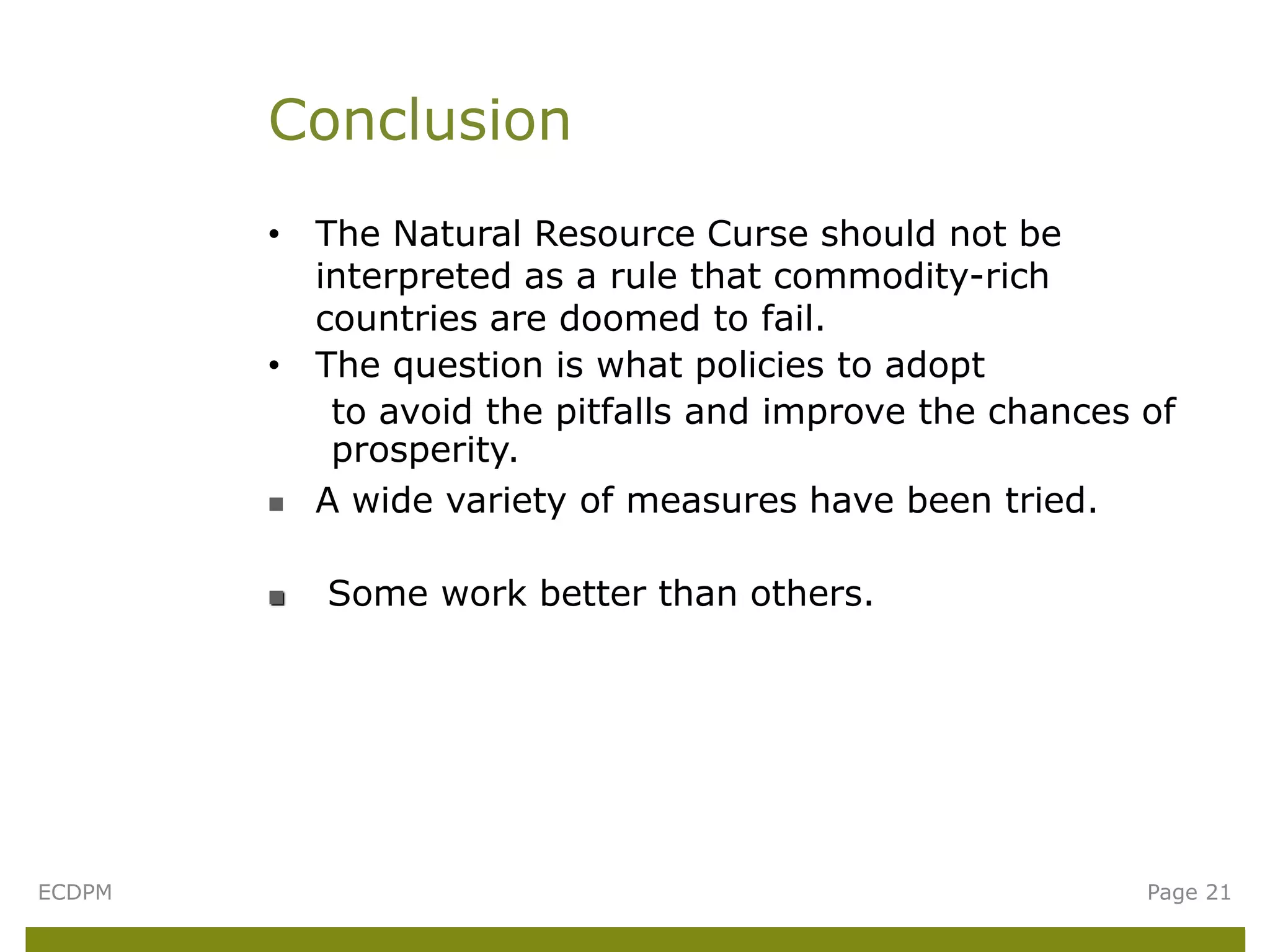 Conclusion

• The Natural Resource Curse should not be interpreted as a rule that commodity-rich countries are doomed to fail.

• The question is what policies to adopt to avoid the pitfalls and improve the chances of prosperity.

▪ A wide variety of measures have been tried.

▪ Some work better than others.

ECDPM

Page 21